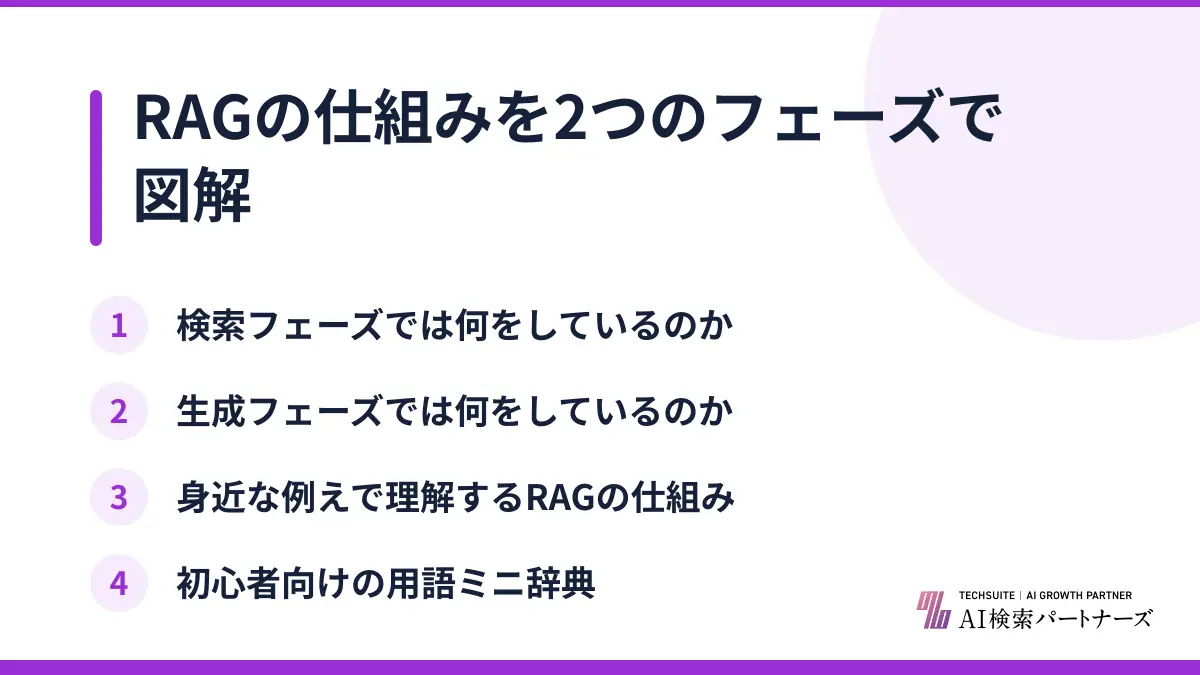 RAGの仕組みを2つのフェーズで図解

1 検索フェーズでは何をしているのか

2 生成フェーズでは何をしているのか

3 身近な例えで理解するRAGの仕組み

4 初心者向けの用語ミニ辞典

TECHSUITE | AI GROWTH PARTNER
AI検索パートナーズ